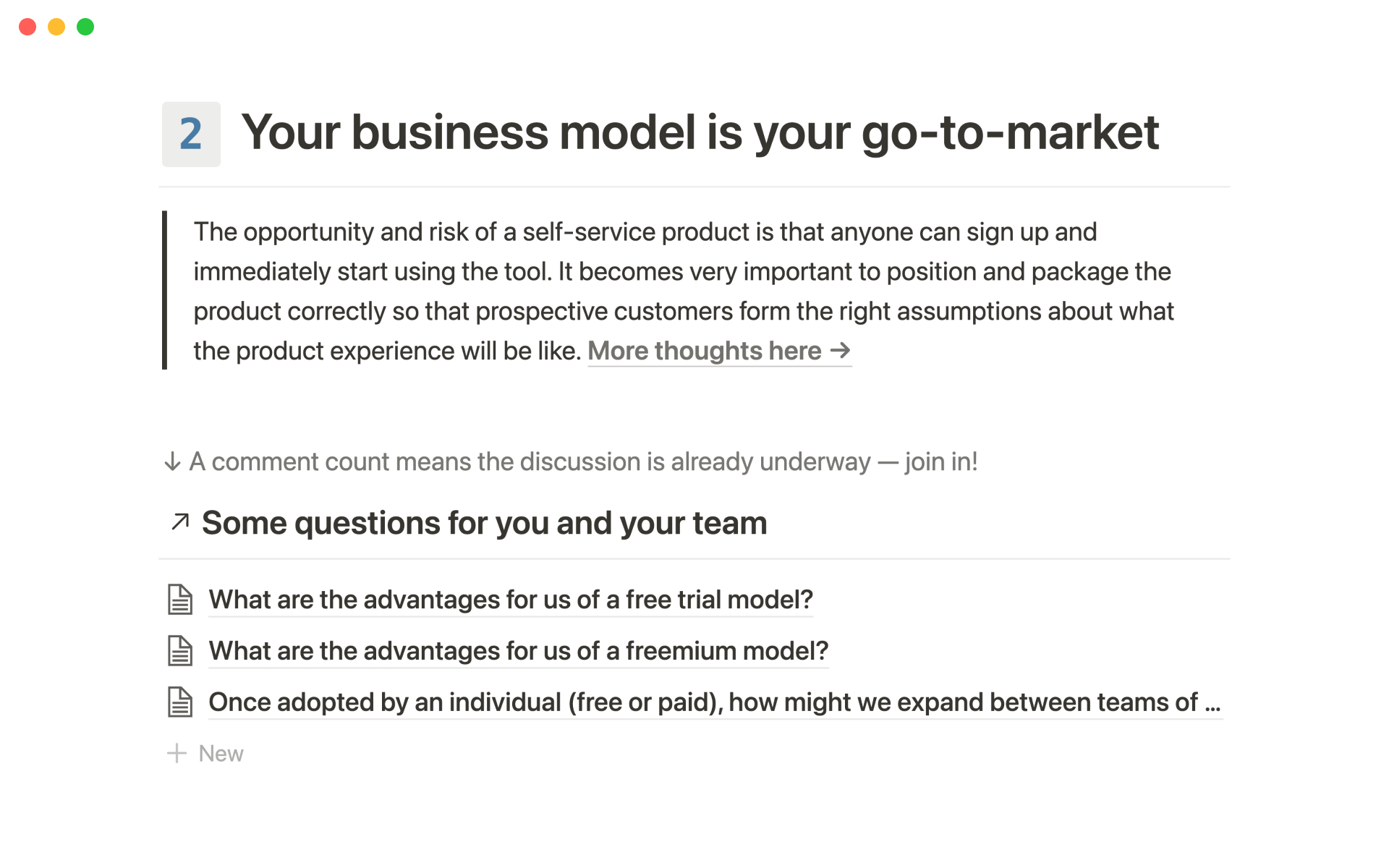 2 Your business model is your go-to-market

The opportunity and risk of a self-service product is that anyone can sign up and immediately start using the tool. It becomes very important to position and package the product correctly so that prospective customers form the right assumptions about what the product experience will be like. More thoughts here →

↓ A comment count means the discussion is already underway — join in!

↗ Some questions for you and your team

What are the advantages for us of a free trial model?

What are the advantages for us of a freemium model?

Once adopted by an individual (free or paid), how might we expand between teams of ...

+ New